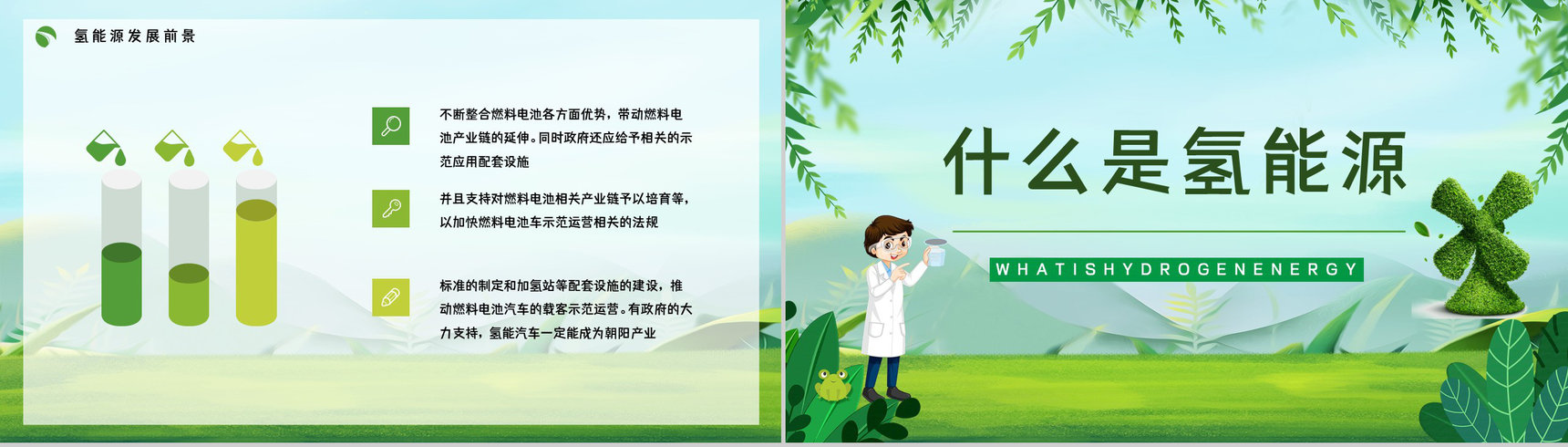 氢能源发展前景

不断整合燃料电池各方面优势，带动燃料电池产业链的延伸。同时政府还应给予相关的示范应用配套设施

并且支持对燃料电池相关产业链予以培育等，以加快燃料电池车示范运营相关的法规

标准的制定和加氢站等配套设施的建设，推动燃料电池汽车的载客示范运营。有政府的大力支持，氢能汽车一定能成为朝阳产业

什么是氢能源

WHATISHYDROGENENERGY